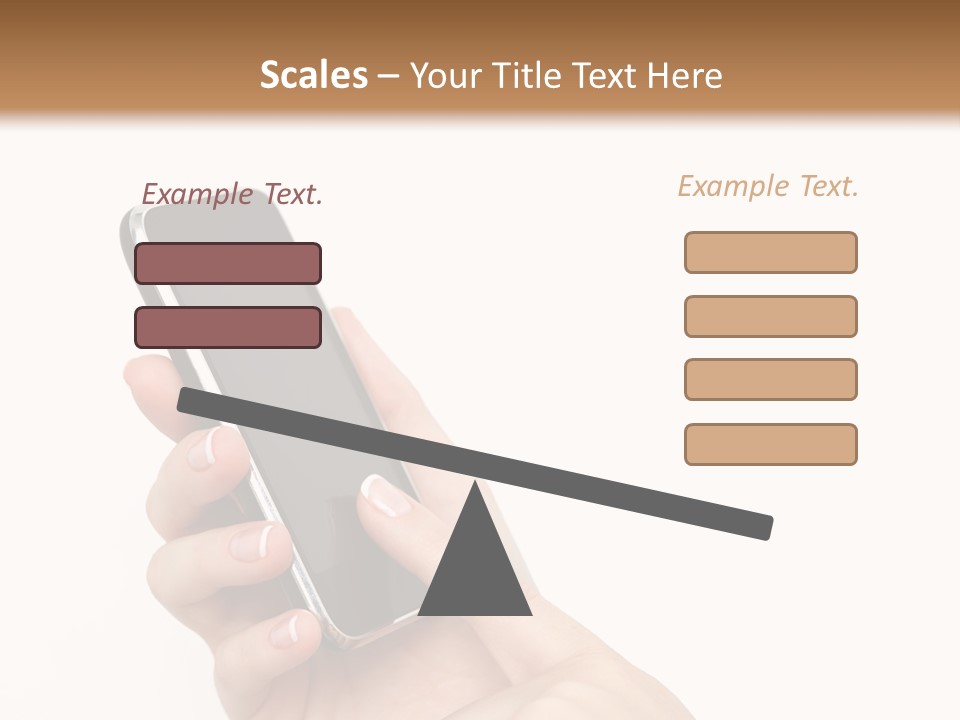 Scales – Your Title Text Here

Example Text.

Example Text.